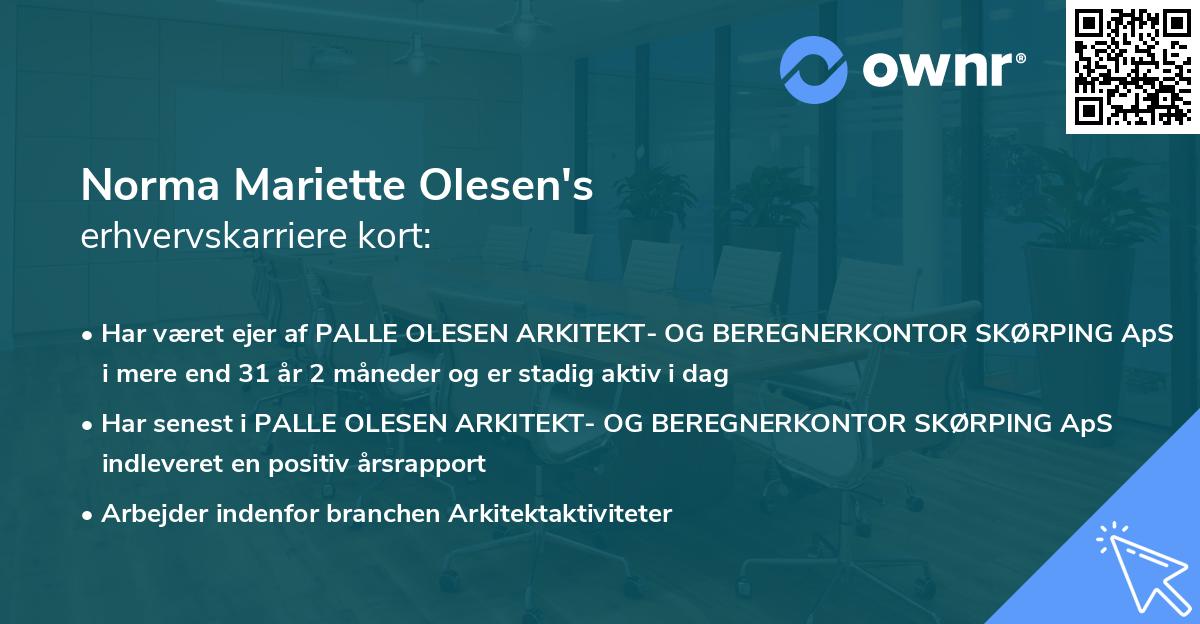 ownr®

Norma Mariette Olesen's
erhvervskarriere kort:

• Har været ejer af PALLE OLESEN ARKITEKT- OG BEREGNERKONTOR SKØRPING ApS i mere end 31 år 2 måneder og er stadig aktiv i dag

• Har senest i PALLE OLESEN ARKITEKT- OG BEREGNERKONTOR SKØRPING ApS indleveret en positiv årsrapport

• Arbejder indenfor branchen Arkitektaktiviteter